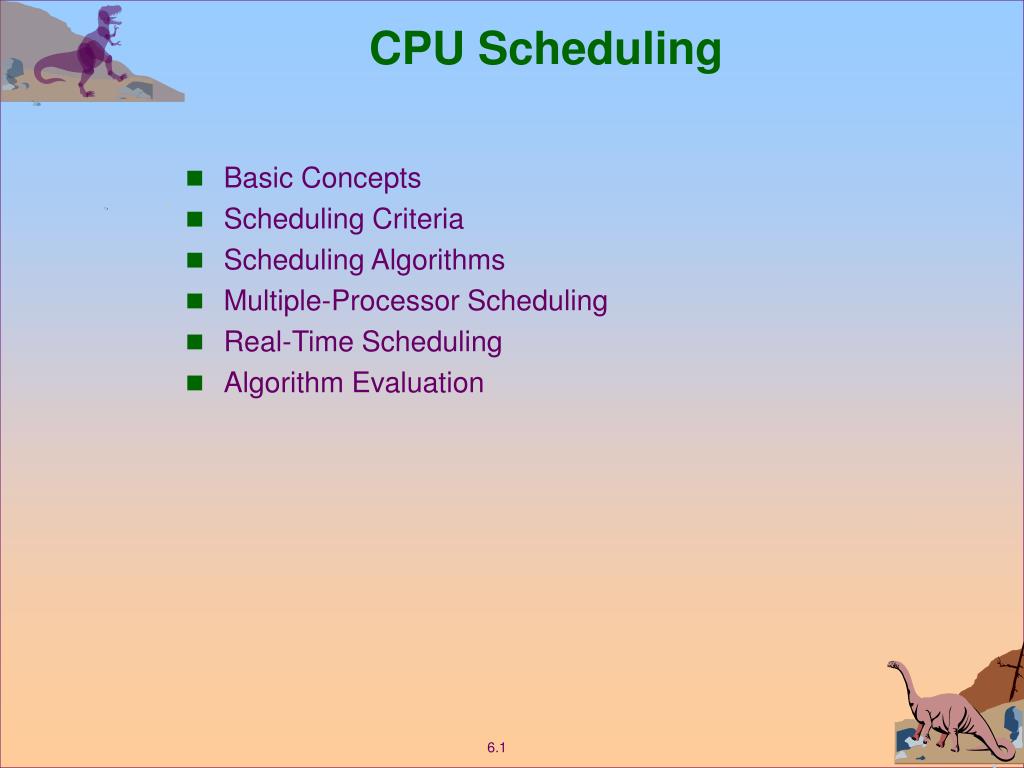 CPU Scheduling

- Basic Concepts
- Scheduling Criteria
- Scheduling Algorithms
- Multiple-Processor Scheduling
- Real-Time Scheduling
- Algorithm Evaluation

6.1